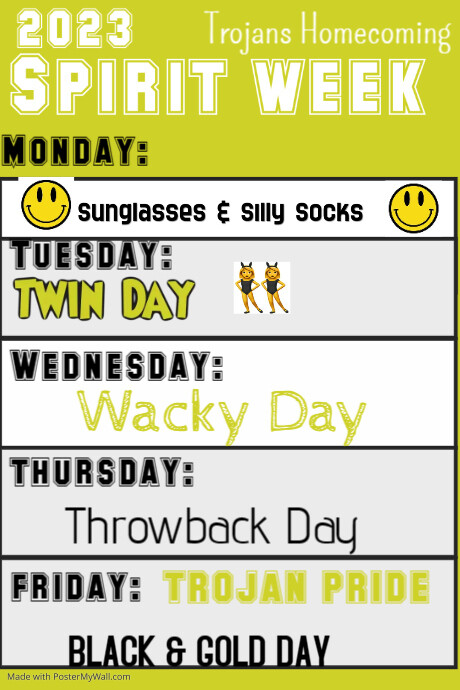 2023
Trojans Homecoming
SPIRIT WEEK

MONDAY:
Sunglasses & Silly Socks

TUESDAY:
TWIN DAY

WEDNESDAY:
Wacky Day

THURSDAY:
Throwback Day

FRIDAY: TROJAN PRIDE
BLACK & GOLD DAY

Made with PosterMyWall.com